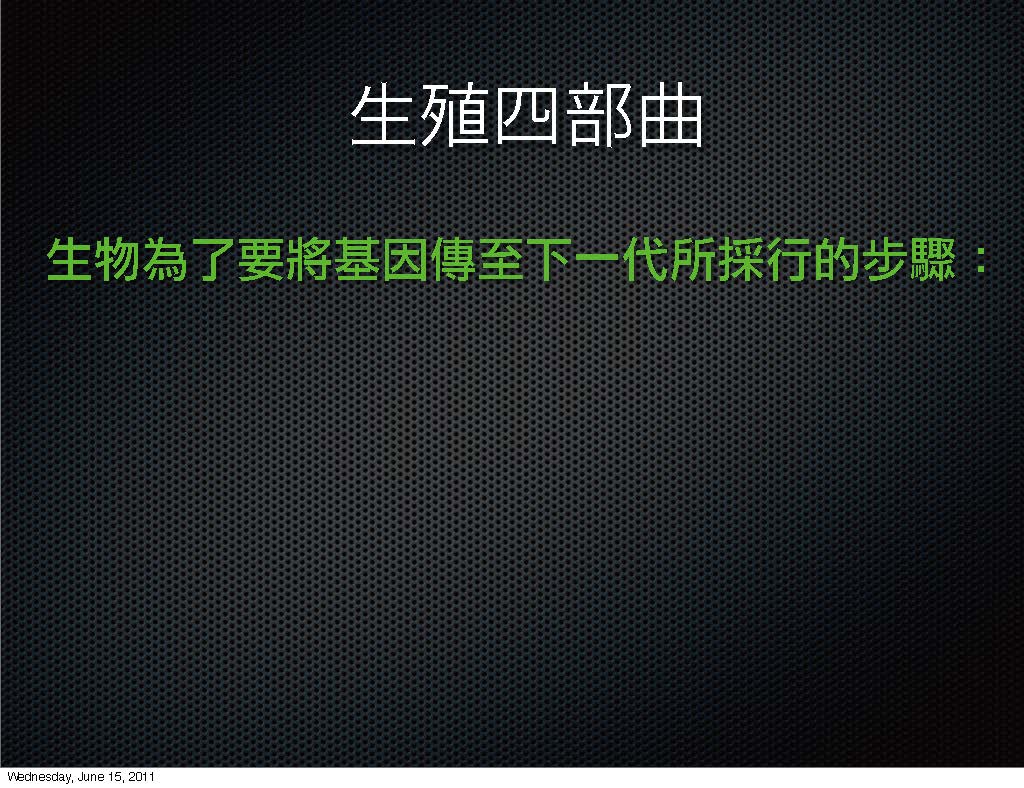 生殖四部曲

生物為了要將基因傳至下一代所採行的步驟：

Wednesday, June 15, 2011